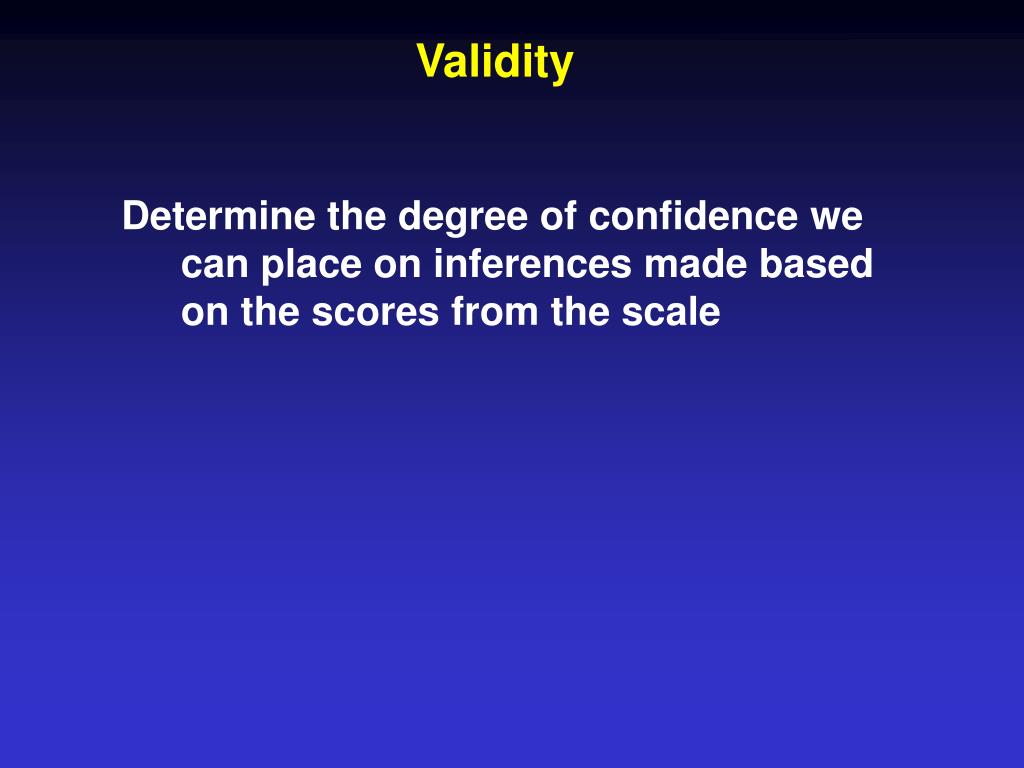 Validity

Determine the degree of confidence we can place on inferences made based on the scores from the scale